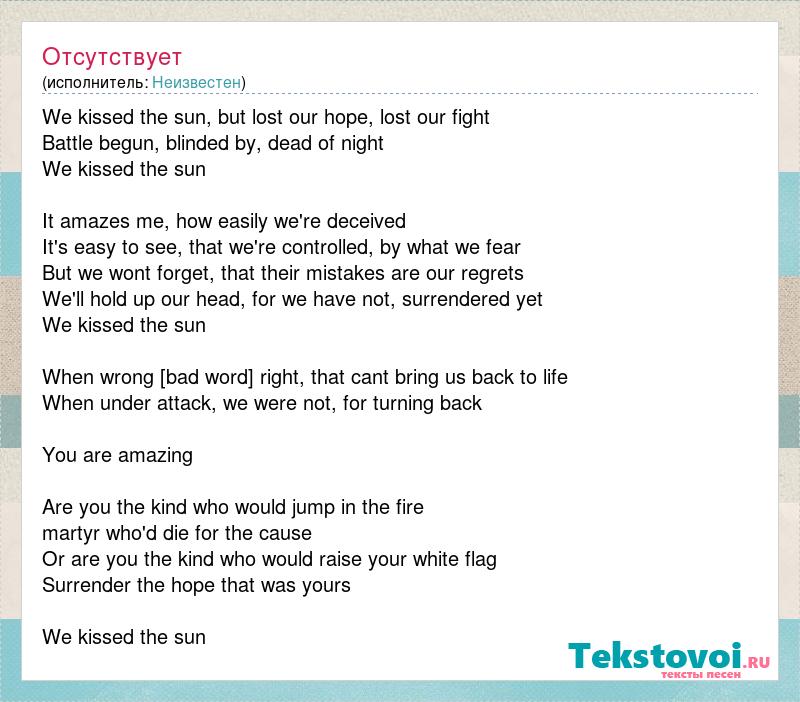 Отсутствует
(исполнитель: Неизвестен)

We kissed the sun, but lost our hope, lost our fight
Battle begun, blinded by, dead of night
We kissed the sun

It amazes me, how easily we're deceived
It's easy to see, that we're controlled, by what we fear
But we wont forget, that their mistakes are our regrets
We'll hold up our head, for we have not, surrendered yet
We kissed the sun

When wrong [bad word] right, that cant bring us back to life
When under attack, we were not, for turning back

You are amazing

Are you the kind who would jump in the fire
martyr who'd die for the cause
Or are you the kind who would raise your white flag
Surrender the hope that was yours

We kissed the sun

Tekstovoi.ru
тексты песен